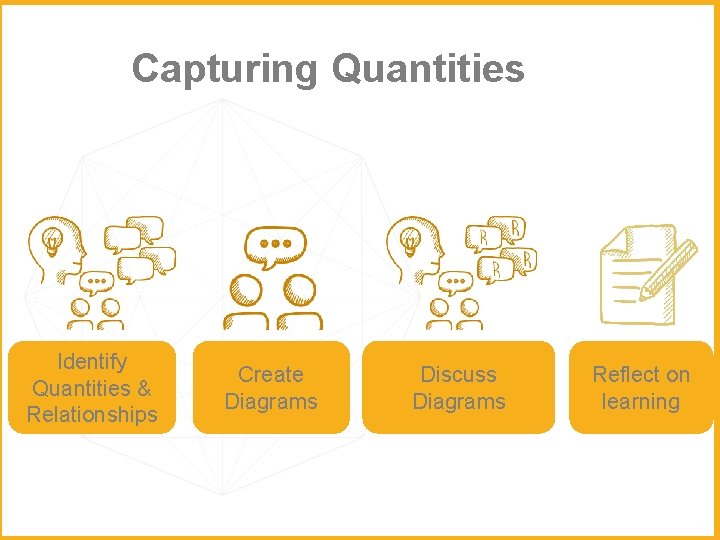 Capturing Quantities

Identify Quantities & Relationships

Create Diagrams

Discuss Diagrams

Reflect on learning